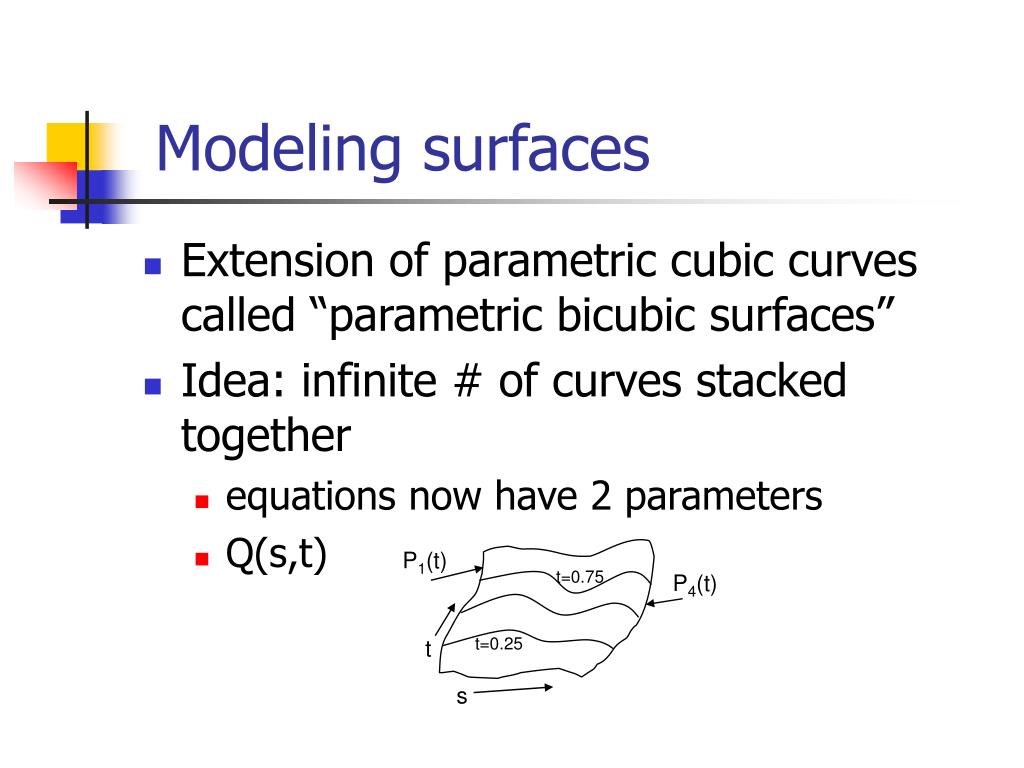 Modeling surfaces

Extension of parametric cubic curves called “parametric bicubic surfaces”

Idea: infinite # of curves stacked together

equations now have 2 parameters

Q(s,t)

$P_1(t)$

t=0.75

$P_4(t)$

t

t=0.25

s